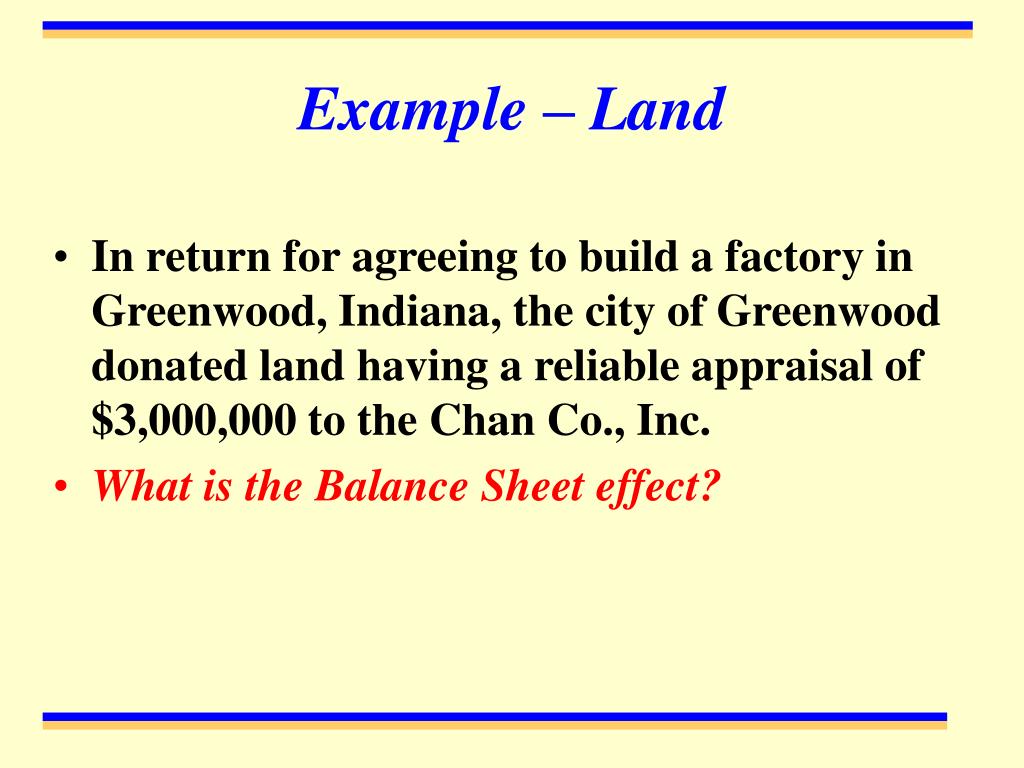 Example – Land

• In return for agreeing to build a factory in Greenwood, Indiana, the city of Greenwood donated land having a reliable appraisal of \$3,000,000 to the Chan Co., Inc.
• What is the Balance Sheet effect?